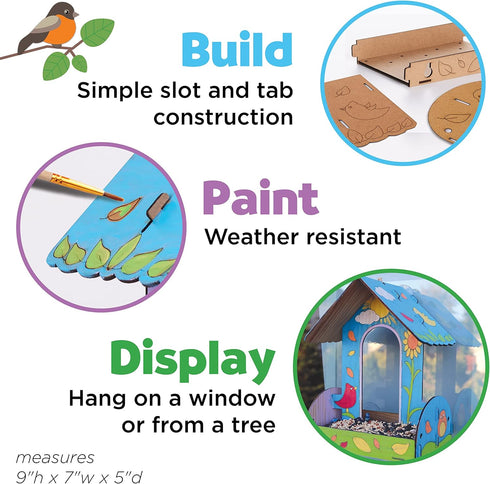 Build
Simple slot and tab construction

Paint
Weather resistant

Display
Hang on a window or from a tree

measures
9"h x 7"w x 5"d